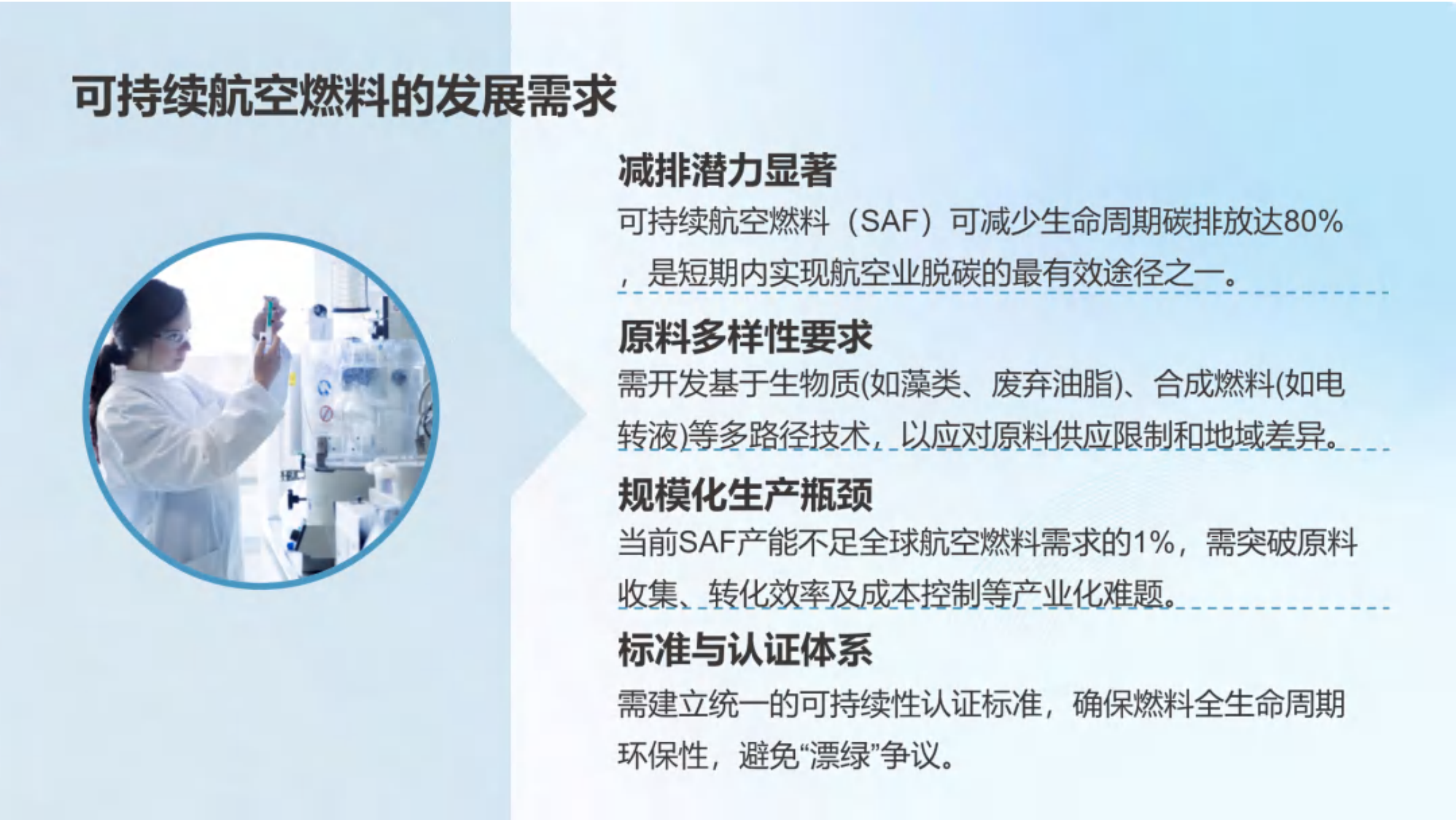 可持续航空燃料的发展需求

减排潜力显著

可持续航空燃料（SAF）可减少生命周期碳排放达80%，是短期内实现航空业脱碳的最有效途径之一。

原料多样性要求

需开发基于生物质(如藻类、废弃油脂)、合成燃料(如电转液)等多路径技术，以应对原料供应限制和地域差异。

规模化生产瓶颈

当前SAF产能不足全球航空燃料需求的1%，需突破原料收集、转化效率及成本控制等产业化难题。

标准与认证体系

需建立统一的可持续性认证标准，确保燃料全生命周期环保性，避免“漂绿”争议。